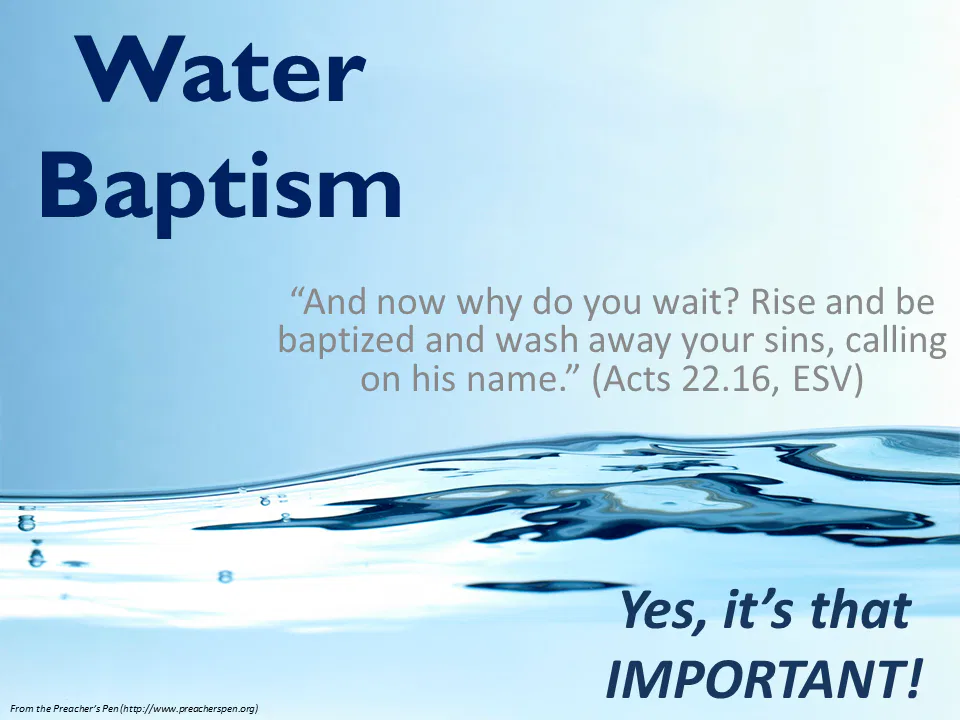 Water Baptism

“And now why do you wait? Rise and be baptized and wash away your sins, calling on his name.” (Acts 22.16, ESV)

Yes, it’s that IMPORTANT!

From the Preacher’s Pen (http://www.preacherspen.org)